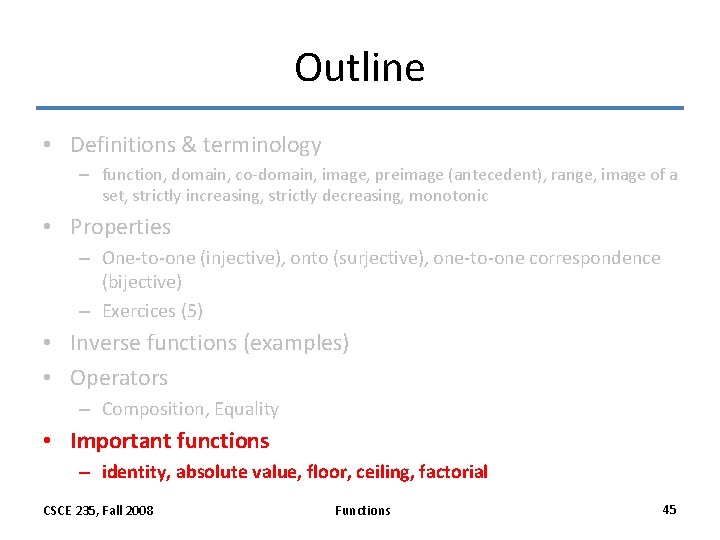 Outline

• Definitions & terminology
  – function, domain, co-domain, image, preimage (antecedent), range, image of a set, strictly increasing, strictly decreasing, monotonic
• Properties
  – One-to-one (injective), onto (surjective), one-to-one correspondence (bijective)
  – Exercices (5)
• Inverse functions (examples)
• Operators
  – Composition, Equality
• Important functions
  – identity, absolute value, floor, ceiling, factorial

CSCE 235, Fall 2008    Functions    45